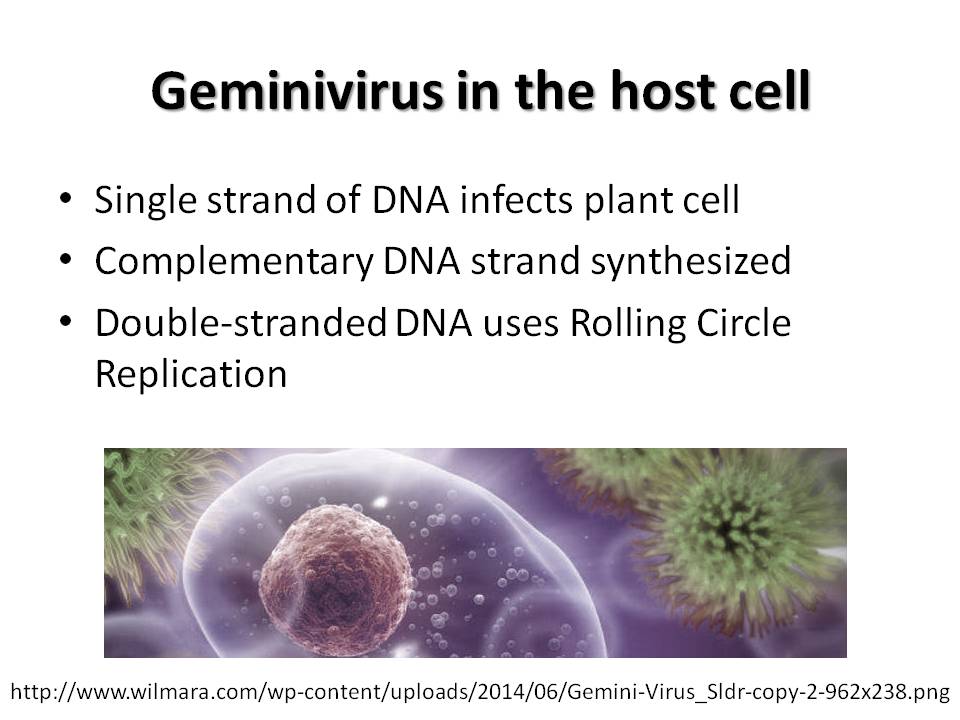 Geminivirus in the host cell

• Single strand of DNA infects plant cell
• Complementary DNA strand synthesized
• Double-stranded DNA uses Rolling Circle Replication

http://www.wilmara.com/wp-content/uploads/2014/06/Gemini-Virus_Sldr-copy-2-962x238.png